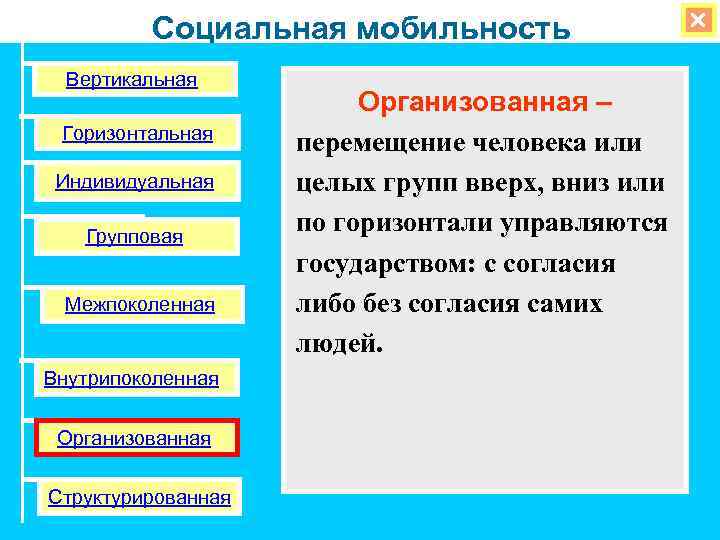 Социальная мобильность

Вертикальная

Горизонтальная

Индивидуальная

Групповая

Межпоколенная

Внутрипоколенная

Организованная

Структурированная

Организованная – перемещение человека или целых групп вверх, вниз или по горизонтали управляются государством: с согласия либо без согласия самих людей.